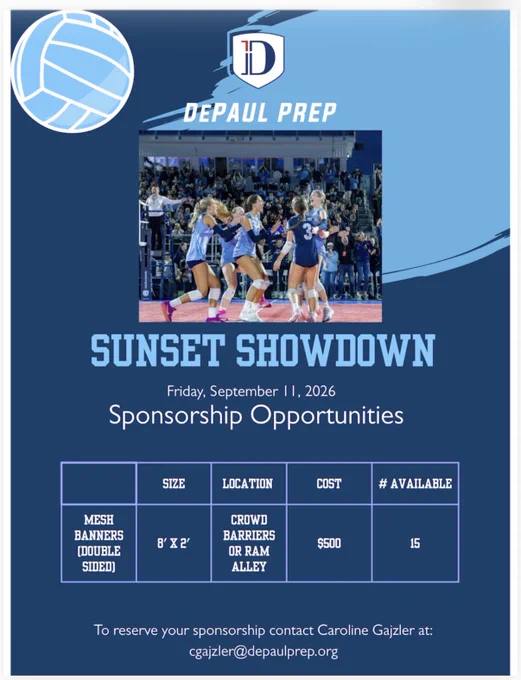 DEPAUL PREP

SUNSET SHOWDOWN

Friday, September 11, 2026

Sponsorship Opportunities

|  | SIZE | LOCATION | COST | # AVAILABLE |
|---|---|---|---|---|
| MESH BANNERS (DOUBLE SIDED) | 8' X 2' | CROWD BARRIERS OR RAM ALLEY | $500 | 15 |

To reserve your sponsorship contact Caroline Gajzler at: cgajzler@depaulprep.org